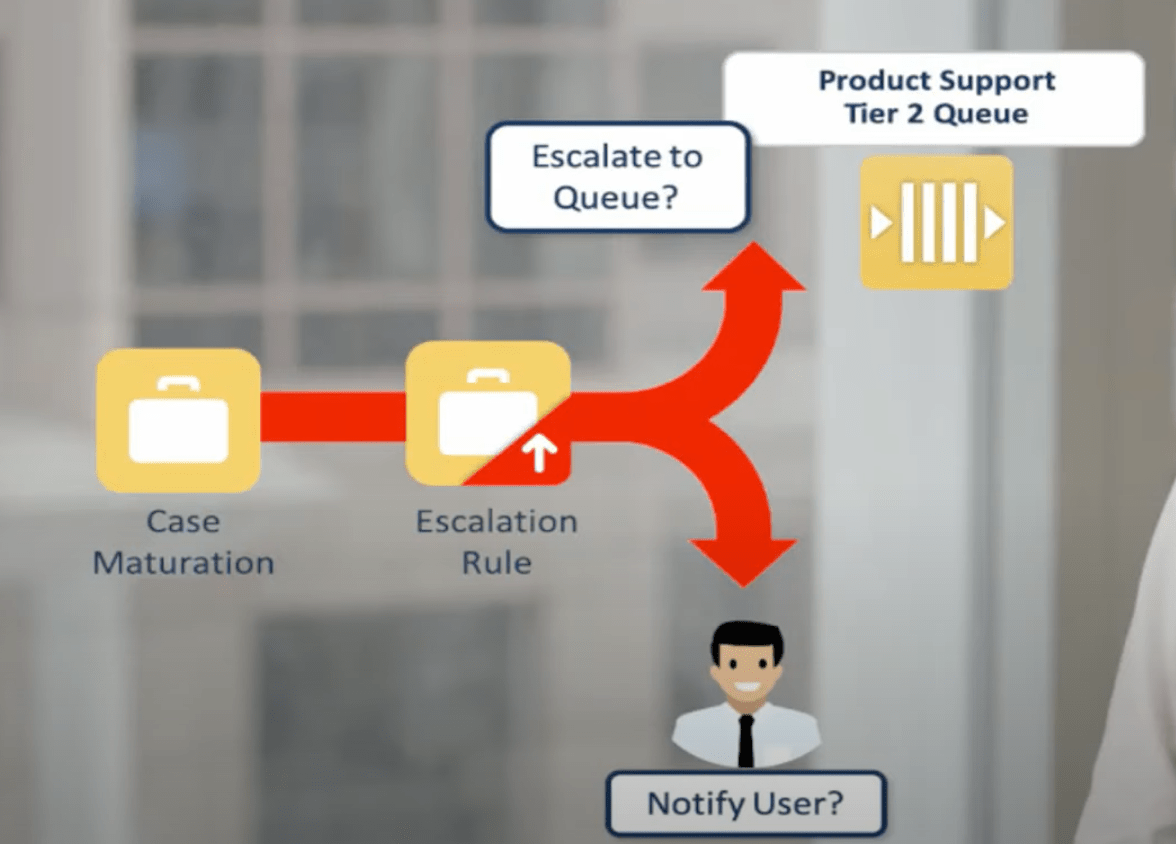 Product Support
Tier 2 Queue

Escalate to Queue?

Case Maturation

Escalation Rule

Notify User?